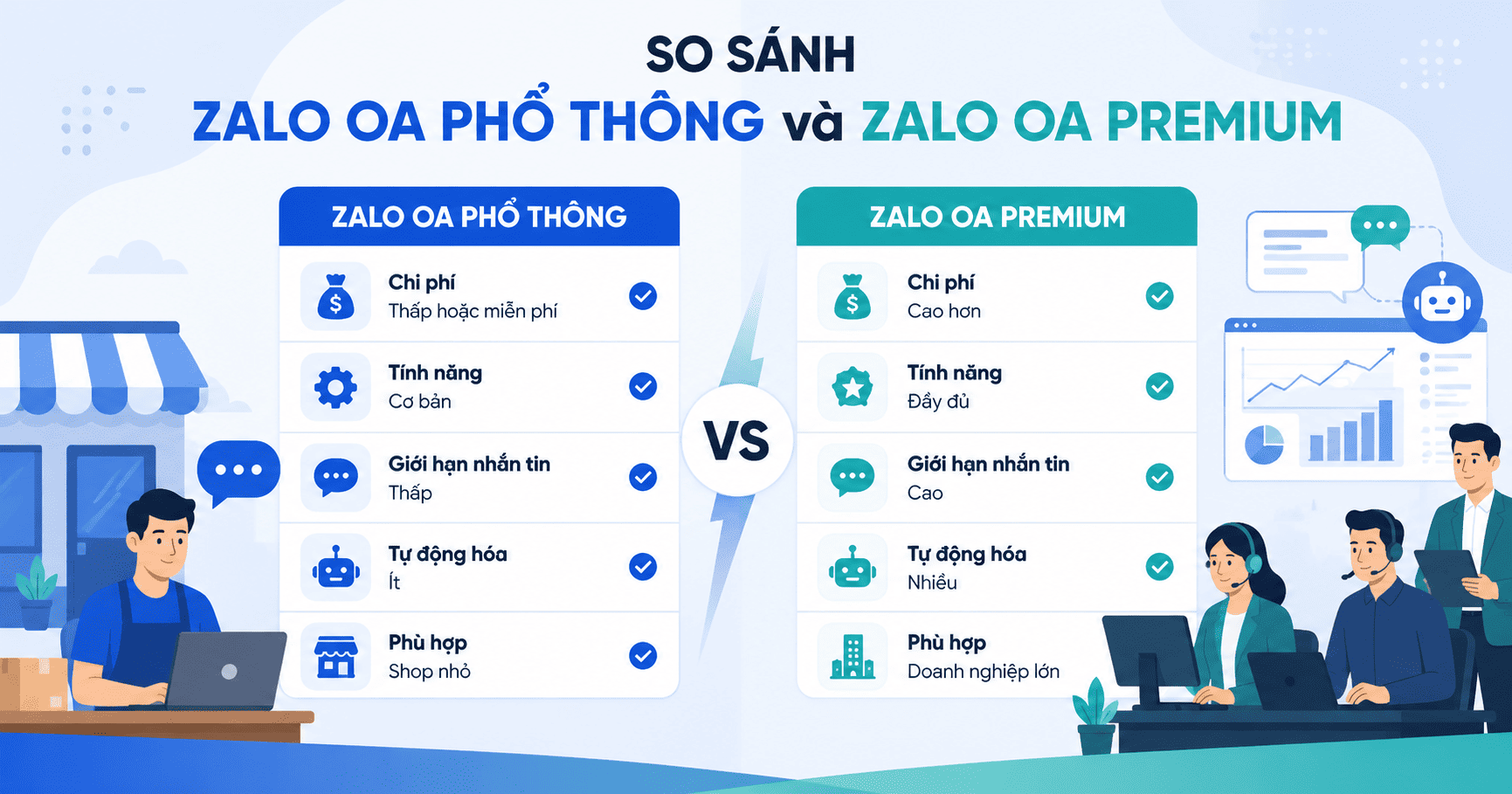 SO SÁNH
ZALO OA PHỔ THÔNG và ZALO OA PREMIUM

ZALO OA PHỔ THÔNG

Chi phí
Thấp hoặc miễn phí

Tính năng
Cơ bản

Giới hạn nhắn tin
Thấp

Tự động hóa
Ít

Phù hợp
Shop nhỏ

VS

ZALO OA PREMIUM

Chi phí
Cao hơn

Tính năng
Đầy đủ

Giới hạn nhắn tin
Cao

Tự động hóa
Nhiều

Phù hợp
Doanh nghiệp lớn